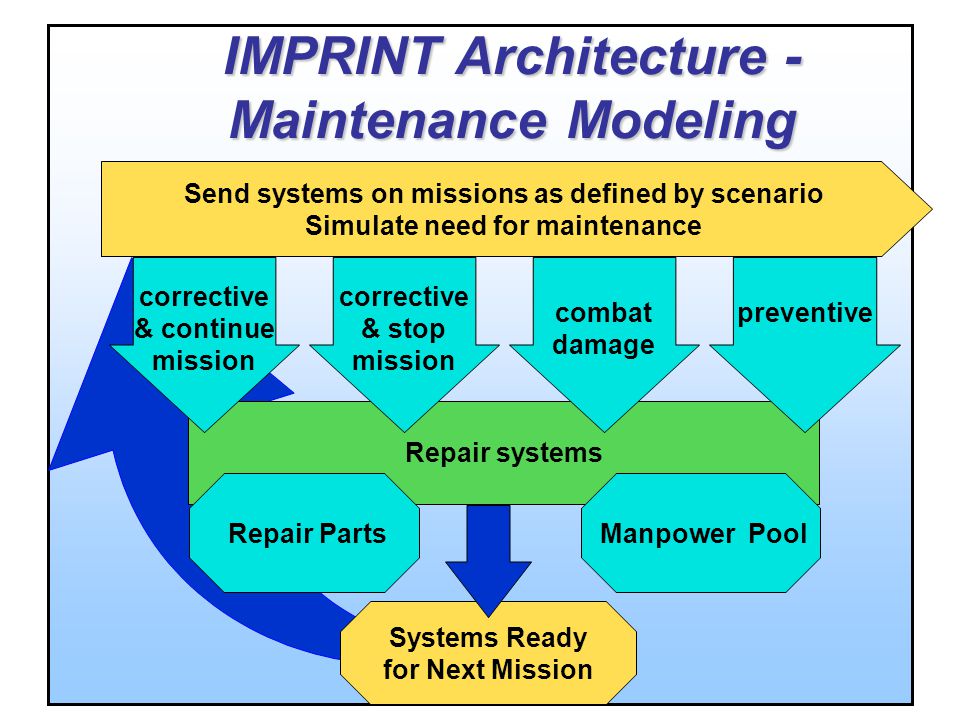 IMPRINT Architecture - Maintenance Modeling

Send systems on missions as defined by scenario
Simulate need for maintenance

corrective & continue mission

corrective & stop mission

combat damage

preventive

Repair systems

Repair Parts

Manpower Pool

Systems Ready for Next Mission